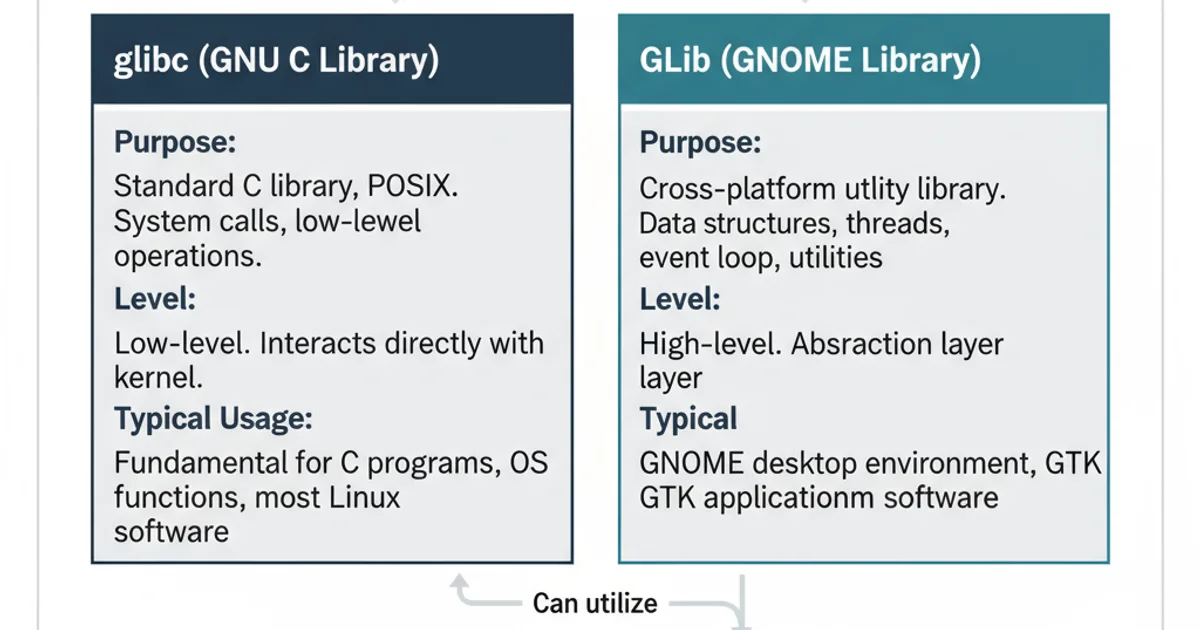 glibc (GNU C Library)

Purpose:

Standard C library, POSIX. System calls, low-lewel operations.

Level:

Low-level. Interacts directly with kernel.

Typical Usage:

Fundamental for C programs, OS functions, most Linux software

GLib (GNOME Library)

Purpose:

Cross-platform utlity library. Data structures, threads, event loop, utilities

Level:

High-level. Absraction layer layer

Typical

GNOME desktop environment, GTK GTK applicationm software

Can utilize